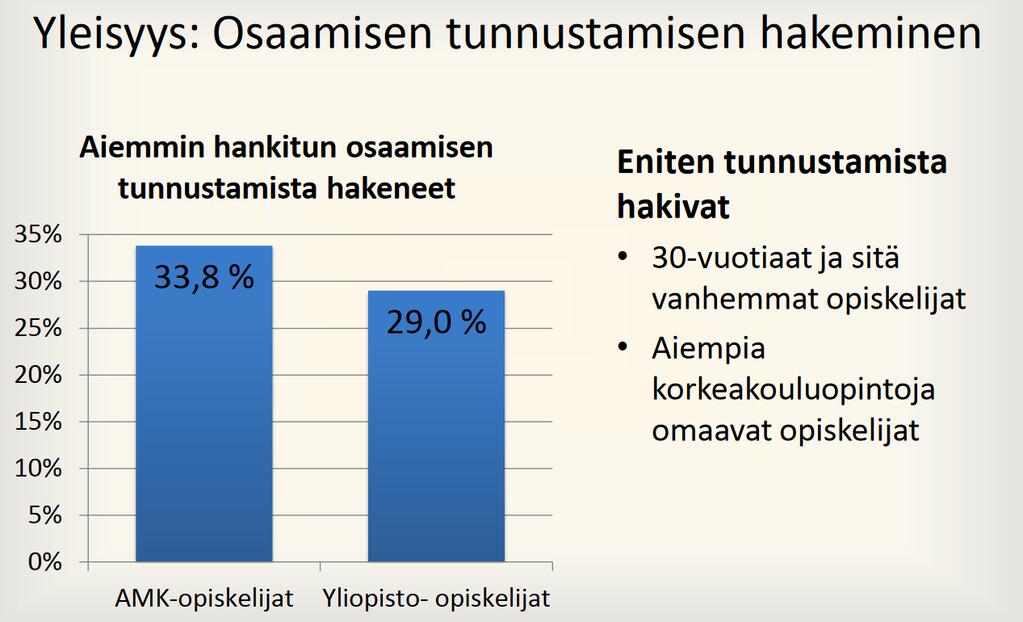 Yleisyys: Osaamisen tunnustamisen hakeminen

Aiemmin hankitun osaamisen tunnustamista hakeneet

35%
30%
25%
20%
15%
10%
5%
0%

33,8 %
29,0 %

AMK-opiskelijat
Yliopisto- opiskelijat

Eniten tunnustamista hakivat

• 30-vuotiaat ja sitä vanhemmat opiskelijat
• Aiempia korkeakouluopintoja omaavat opiskelijat